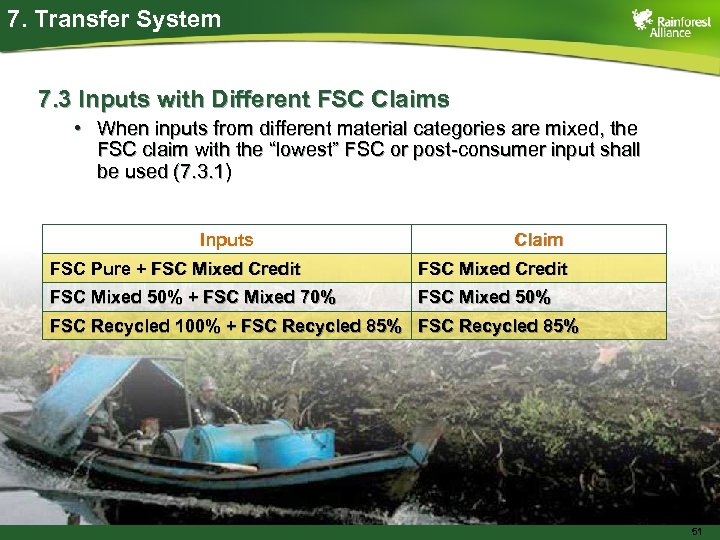 7. Transfer System

Rainforest Alliance

7.3 Inputs with Different FSC Claims

• When inputs from different material categories are mixed, the FSC claim with the “lowest” FSC or post-consumer input shall be used (7.3.1)

| Inputs | Claim |
|---|---|
| FSC Pure + FSC Mixed Credit | FSC Mixed Credit |
| FSC Mixed 50% + FSC Mixed 70% | FSC Mixed 50% |
| FSC Recycled 100% + FSC Recycled 85% | FSC Recycled 85% |

51